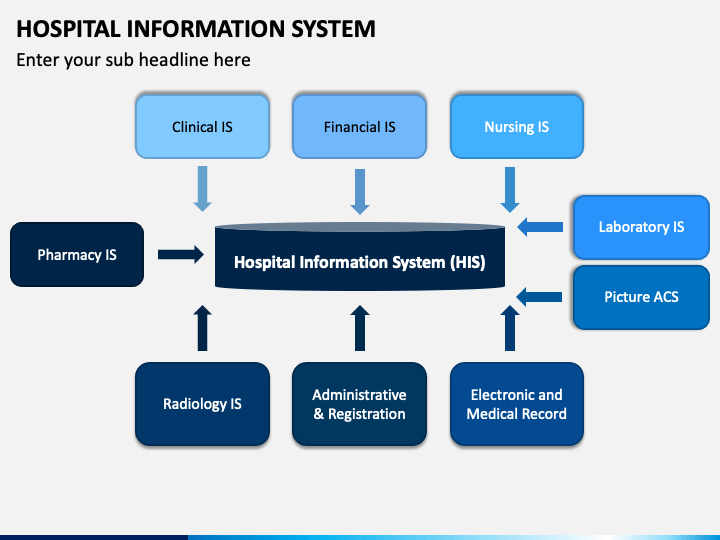 HOSPITAL INFORMATION SYSTEM

Enter your sub headline here

Clinical IS

Financial IS

Nursing IS

Pharmacy IS

Hospital Information System (HIS)

Laboratory IS

Picture ACS

Radiology IS

Administrative & Registration

Electronic and Medical Record